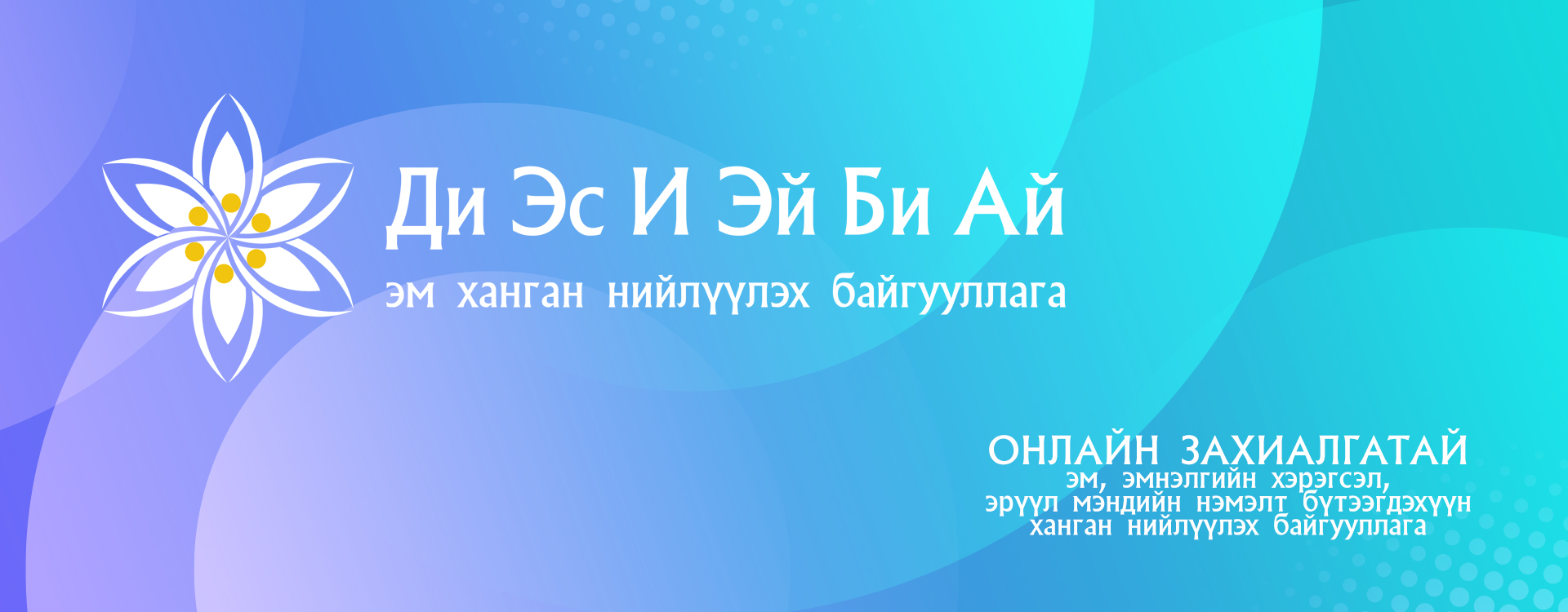 Ди Эс И Эй Би Ай
эм ханган нийлүүлэх байгууллага

ОНЛАЙН ЗАХИАЛГАТАЙ
эм, эмнэлгийн хэрэгсэл,
эрүүл мэндийн нэмэлт бүтээгдэхүүн
ханган нийлүүлэх байгууллага